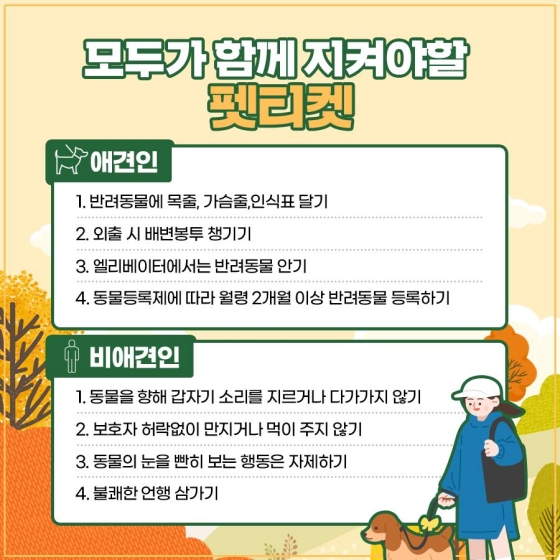 모두가 함께 지켜야할
펫티켓

애견인

1. 반려동물에 목줄, 가슴줄,인식표 달기
2. 외출 시 배변봉투 챙기기
3. 엘리베이터에서는 반려동물 안기
4. 동물등록제에 따라 월령 2개월 이상 반려동물 등록하기

비애견인

1. 동물을 향해 갑자기 소리를 지르거나 다가가지 않기
2. 보호자 허락없이 만지거나 먹이 주지 않기
3. 동물의 눈을 빤히 보는 행동은 자제하기
4. 불쾌한 언행 삼가기